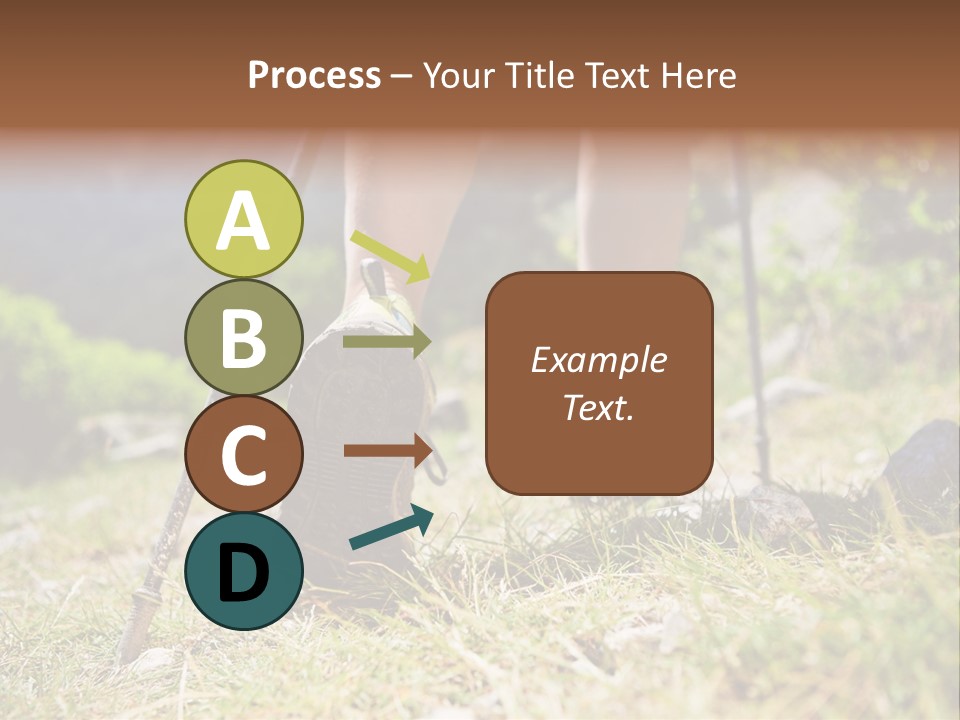 Process – Your Title Text Here

A

B

C

D

Example Text.